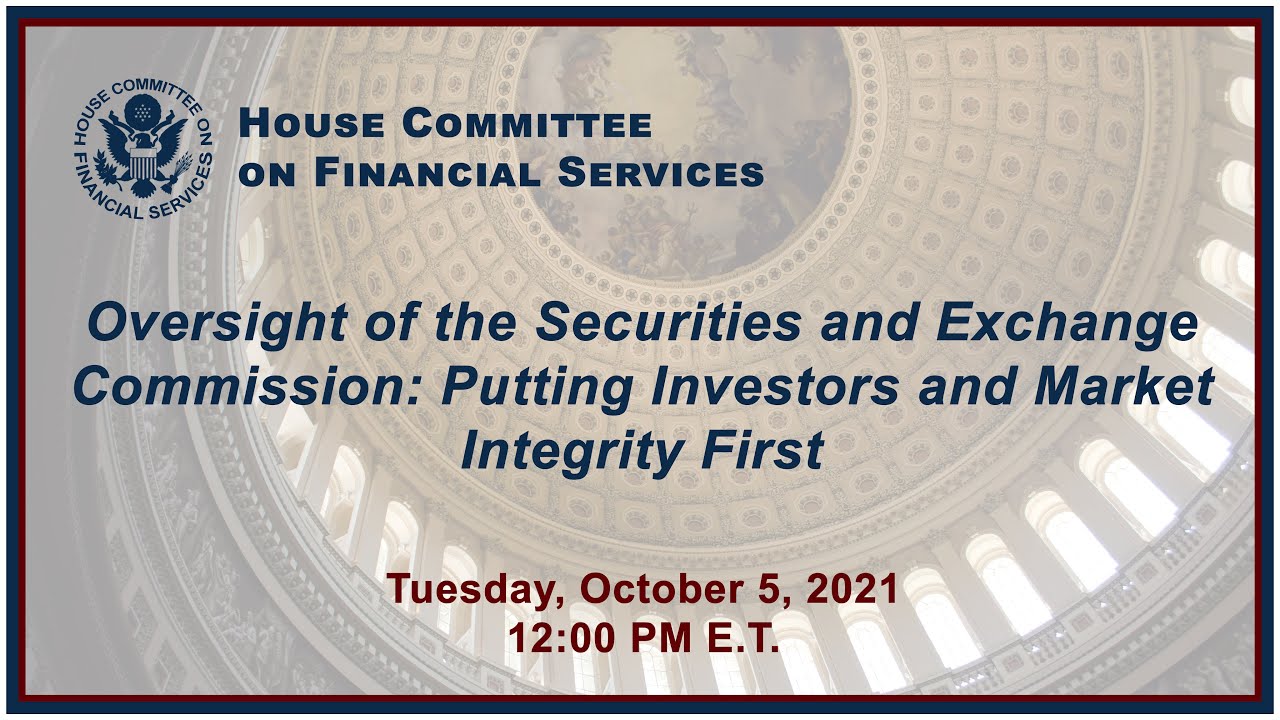 HOUSE COMMITTEE ON FINANCIAL SERVICES

HOUSE COMMITTEE ON FINANCIAL SERVICES

Oversight of the Securities and Exchange Commission: Putting Investors and Market Integrity First

Tuesday, October 5, 2021
12:00 PM E.T.